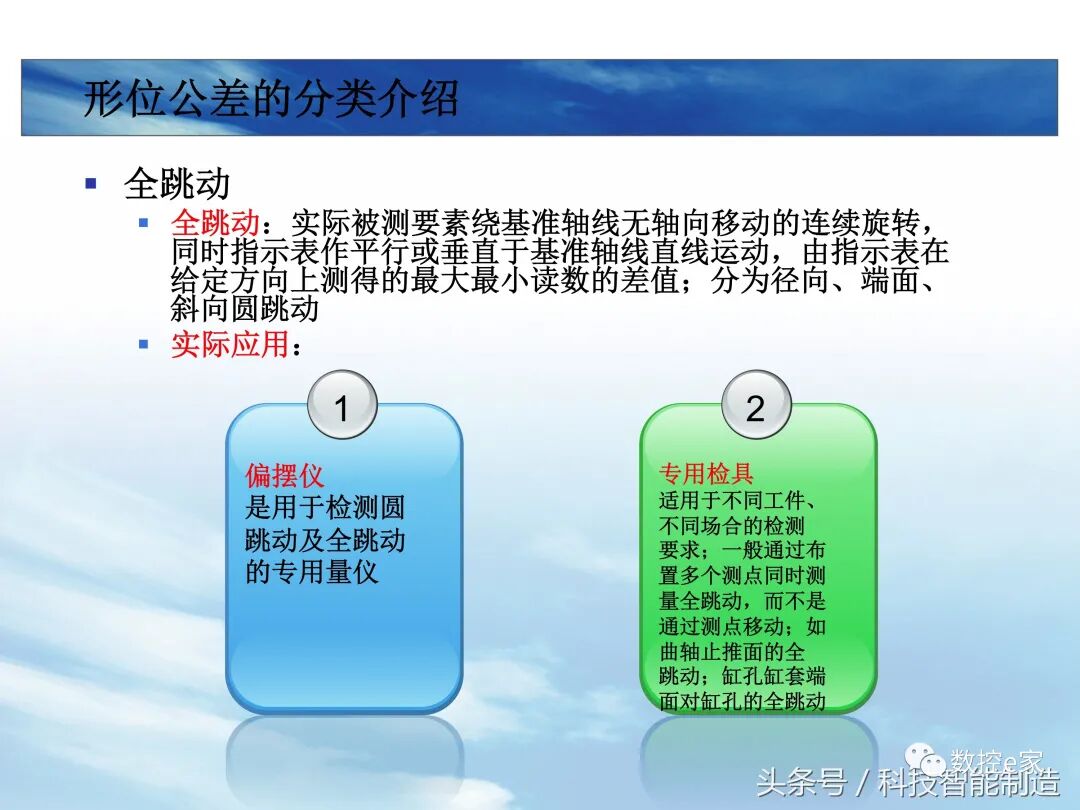 形位公差的分类介绍

全跳动

全跳动：实际被测要素绕基准轴线无轴向移动的连续旋转，同时指示表作平行或垂直于基准轴线直线运动，由指示表在给定方向上测得的最大最小读数的差值；分为径向、端面、斜向圆跳动

实际应用：

1

偏摆仪
是用于检测圆跳动及全跳动的专用量仪

2

专用检具
适用于不同工件、不同场合的检测要求；一般通过布置多个测点同时测量全跳动，而不是通过测点移动；如曲轴止推面的全跳动；缸孔缸套端面对缸孔的全跳动

数控e家

头条号 / 科技智能制造